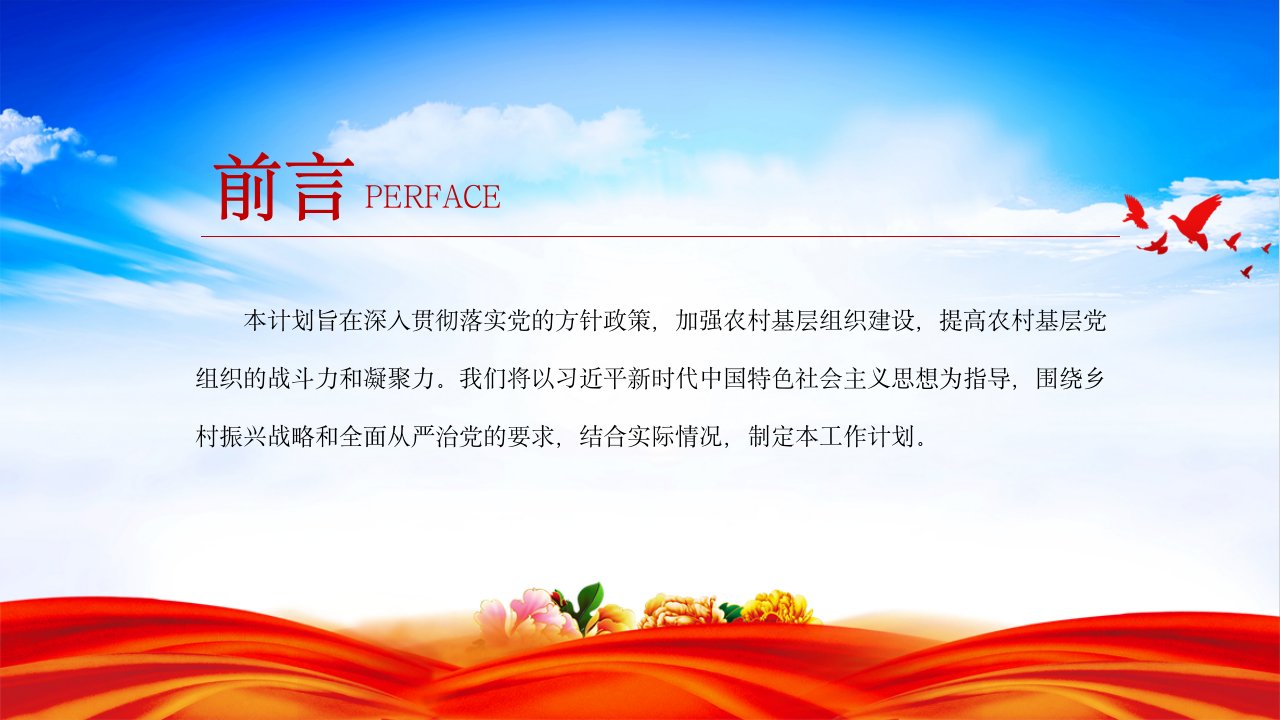 前言 PERFACE

本计划旨在深入贯彻落实党的方针政策，加强农村基层组织建设，提高农村基层党组织的战斗力和凝聚力。我们将以习近平新时代中国特色社会主义思想为指导，围绕乡村振兴战略和全面从严治党的要求，结合实际情况，制定本工作计划。